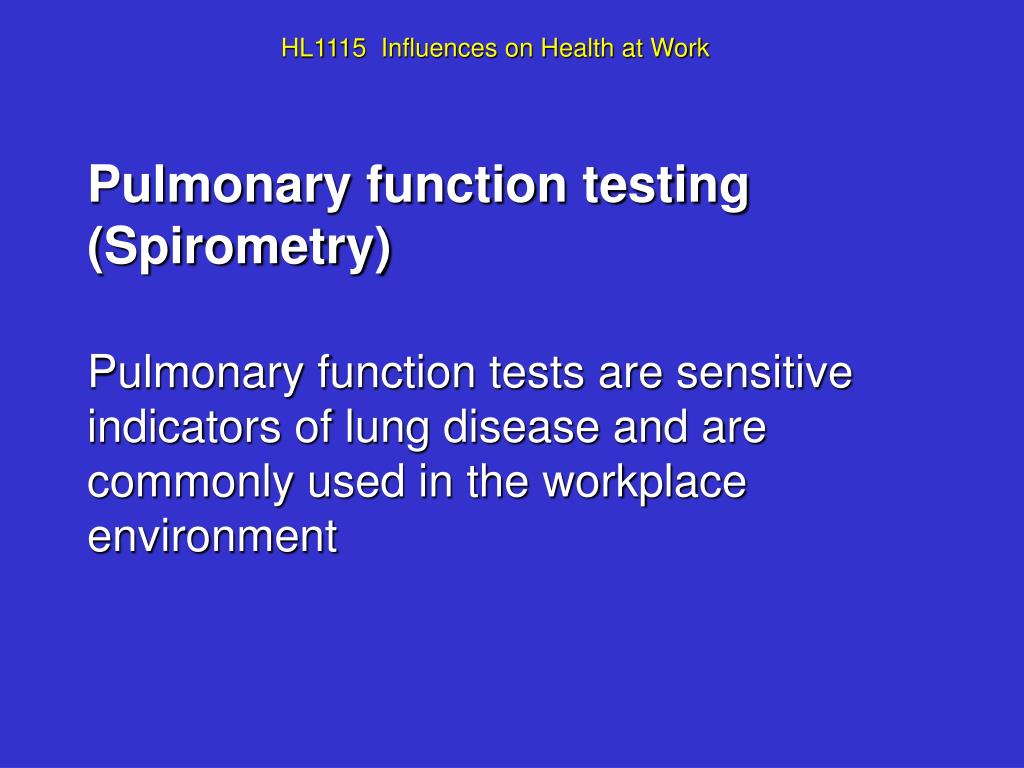 HL1115 Influences on Health at Work

Pulmonary function testing (Spirometry)

Pulmonary function tests are sensitive indicators of lung disease and are commonly used in the workplace environment